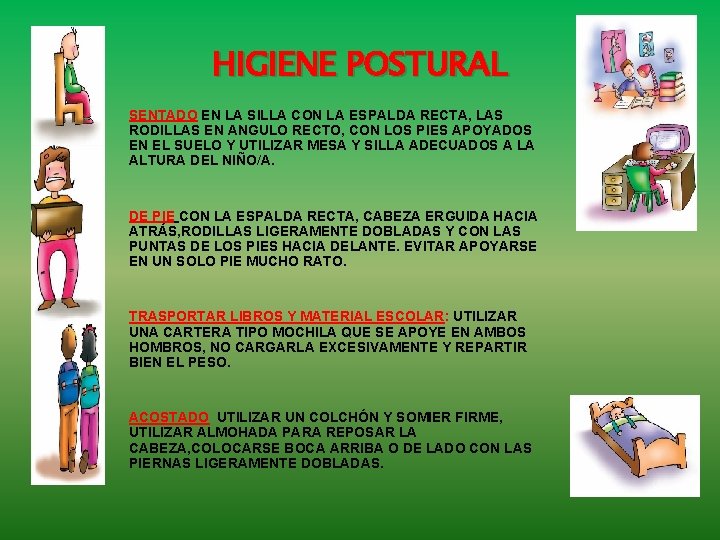 HIGIENE POSTURAL

SENTADO EN LA SILLA CON LA ESPALDA RECTA, LAS RODILLAS EN ANGULO RECTO, CON LOS PIES APOYADOS EN EL SUELO Y UTILIZAR MESA Y SILLA ADECUADOS A LA ALTURA DEL NIÑO/A.

DE PIE CON LA ESPALDA RECTA, CABEZA ERGUIDA HACIA ATRÁS,RODILLAS LIGERAMENTE DOBLADAS Y CON LAS PUNTAS DE LOS PIES HACIA DELANTE. EVITAR APOYARSE EN UN SOLO PIE MUCHO RATO.

TRASPORTAR LIBROS Y MATERIAL ESCOLAR: UTILIZAR UNA CARTERA TIPO MOCHILA QUE SE APOYE EN AMBOS HOMBROS, NO CARGARLA EXCESIVAMENTE Y REPARTIR BIEN EL PESO.

ACOSTADO UTILIZAR UN COLCHÓN Y SOMIER FIRME, UTILIZAR ALMOHADA PARA REPOSAR LA CABEZA,COLOCARSE BOCA ARRIBA O DE LADO CON LAS PIERNAS LIGERAMENTE DOBLADAS.